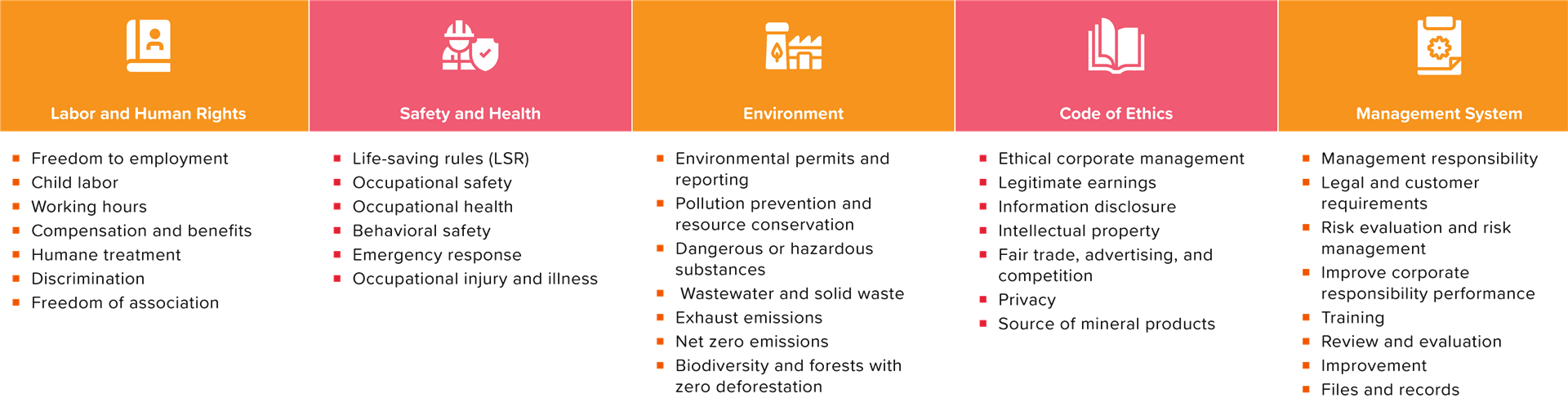 Labor and Human Rights

- Freedom to employment
- Child labor
- Working hours
- Compensation and benefits
- Humane treatment
- Discrimination
- Freedom of association

Safety and Health

- Life-saving rules (LSR)
- Occupational safety
- Occupational health
- Behavioral safety
- Emergency response
- Occupational injury and illness

Environment

- Environmental permits and reporting
- Pollution prevention and resource conservation
- Dangerous or hazardous substances
- Wastewater and solid waste
- Exhaust emissions
- Net zero emissions
- Biodiversity and forests with zero deforestation

Code of Ethics

- Ethical corporate management
- Legitimate earnings
- Information disclosure
- Intellectual property
- Fair trade, advertising, and competition
- Privacy
- Source of mineral products

Management System

- Management responsibility
- Legal and customer requirements
- Risk evaluation and risk management
- Improve corporate responsibility performance
- Training
- Review and evaluation
- Improvement
- Files and records